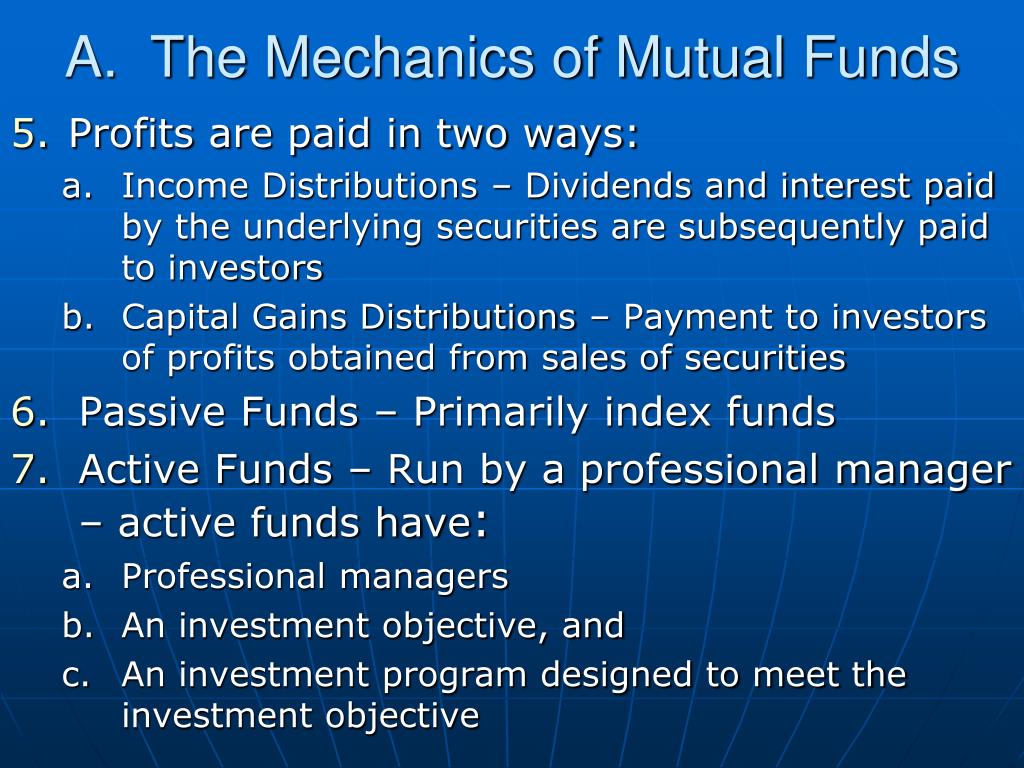 A. The Mechanics of Mutual Funds

5. Profits are paid in two ways:

a. Income Distributions – Dividends and interest paid by the underlying securities are subsequently paid to investors

b. Capital Gains Distributions – Payment to investors of profits obtained from sales of securities

6. Passive Funds – Primarily index funds

7. Active Funds – Run by a professional manager – active funds have:

a. Professional managers

b. An investment objective, and

c. An investment program designed to meet the investment objective